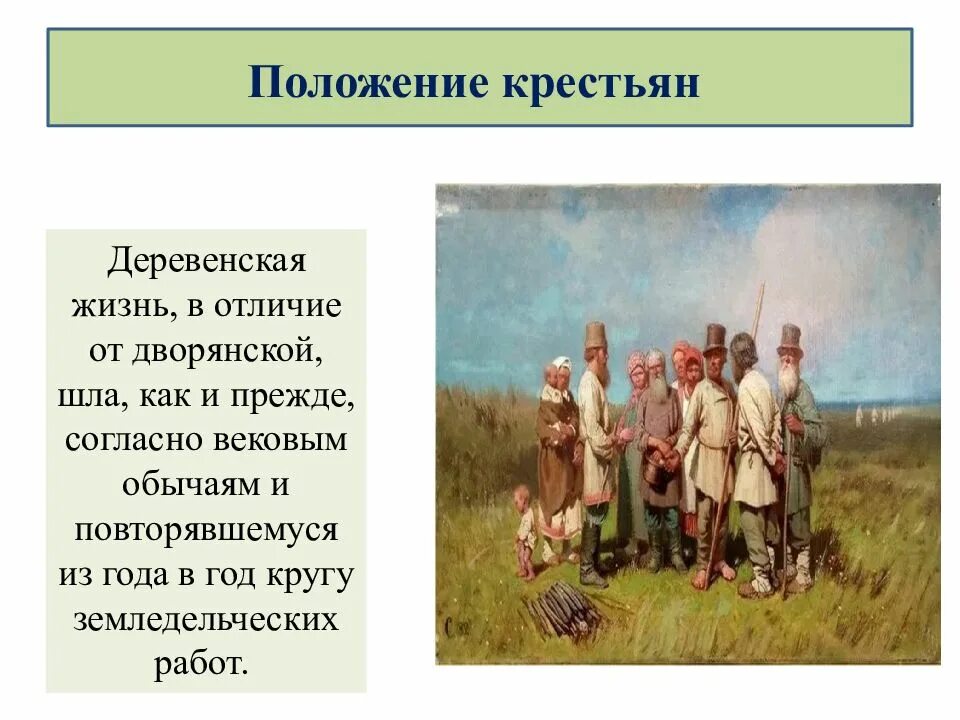 Положение крестьян

Деревенская жизнь, в отличие от дворянской, шла, как и прежде, согласно вековым обычаям и повторявшемуся из года в год кругу земледельческих работ.